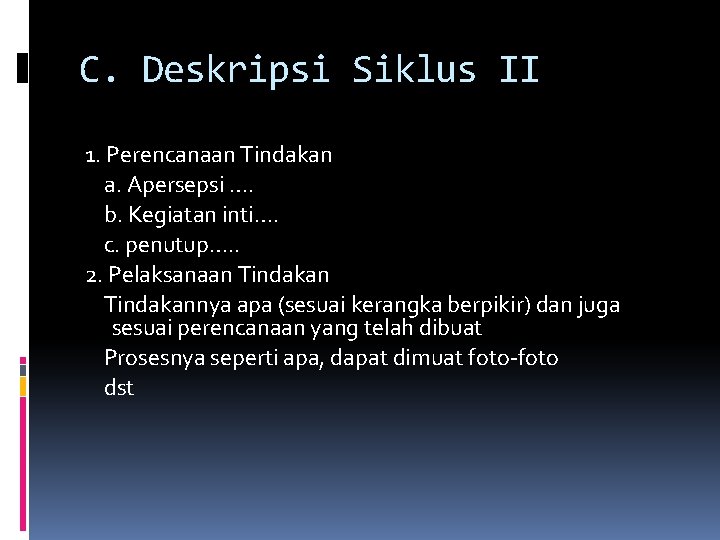 C. Deskripsi Siklus II

1. Perencanaan Tindakan
a. Apersepsi ....
b. Kegiatan inti....
c. penutup.....
2. Pelaksanaan Tindakan
Tindakannya apa (sesuai kerangka berpikir) dan juga sesuai perencanaan yang telah dibuat
Prosesnya seperti apa, dapat dimuat foto-foto
dst